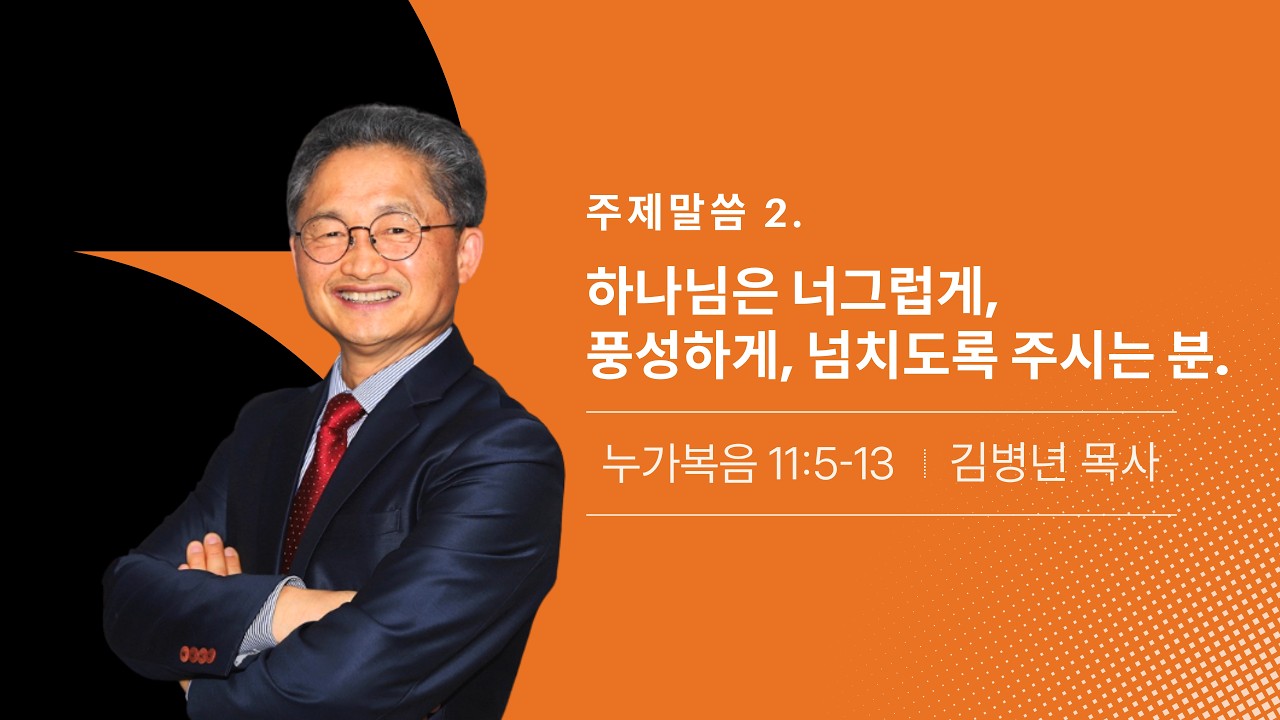 주제말씀 2.

하나님은 너그럽게,
풍성하게, 넘치도록 주시는 분.

누가복음 11:5-13 | 김병년 목사